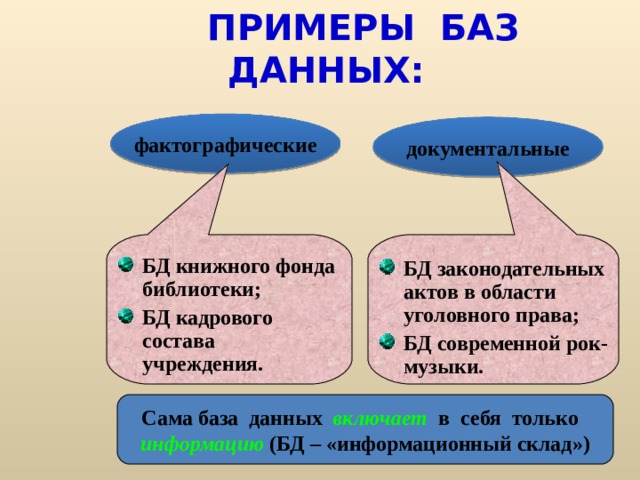 ПРИМЕРЫ БАЗ ДАННЫХ:

фактографические

документальные

БД книжного фонда библиотеки;

БД кадрового состава учреждения.

БД законодательных актов в области уголовного права;

БД современной рок-музыки.

Сама база данных включает в себя только информацию (БД – «информационный склад»)